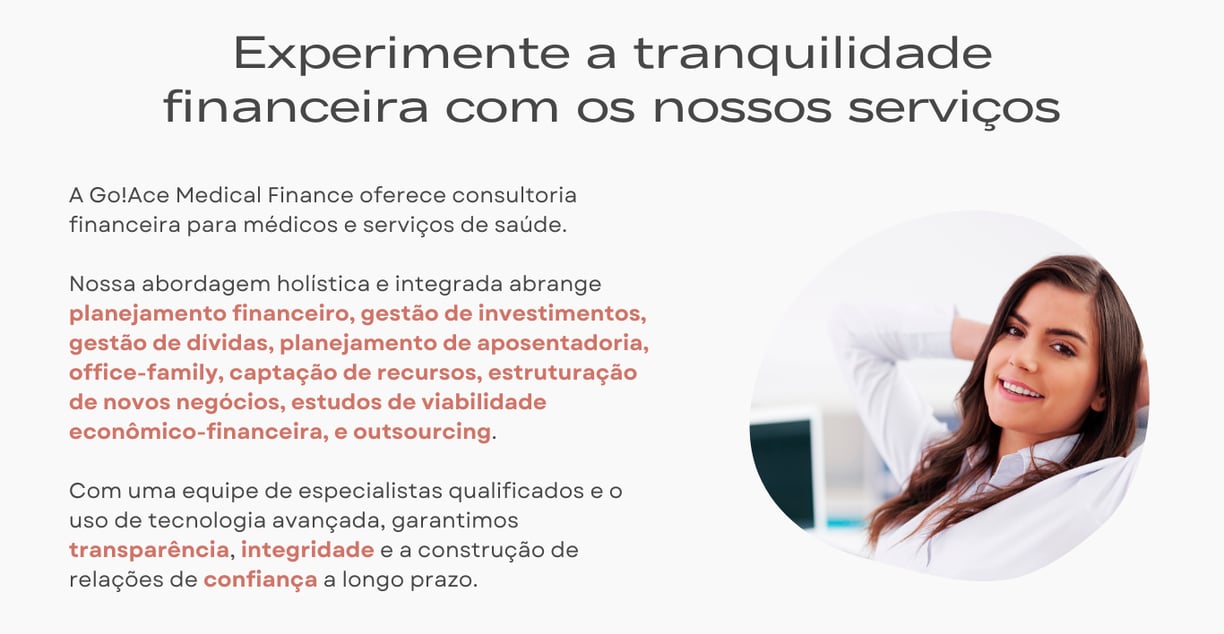 Experimente a tranquilidade financeira com os nossos serviços

A Go!Ace Medical Finance oferece consultoria financeira para médicos e serviços de saúde.

Nossa abordagem holística e integrada abrange planejamento financeiro, gestão de investimentos, gestão de dívidas, planejamento de aposentadoria, office-family, captação de recursos, estruturação de novos negócios, estudos de viabilidade econômico-financeira, e outsourcing.

Com uma equipe de especialistas qualificados e o uso de tecnologia avançada, garantimos transparência, integridade e a construção de relações de confiança a longo prazo.